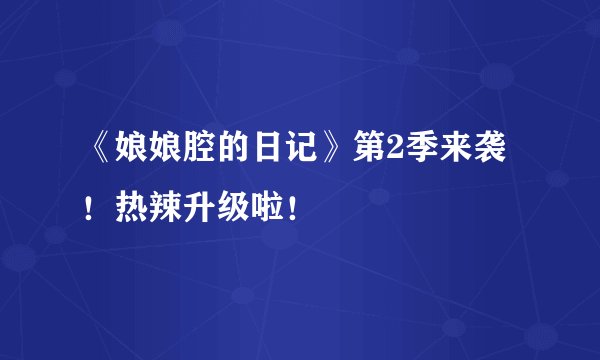 《娘娘腔的日记》第2季来袭！热辣升级啦！